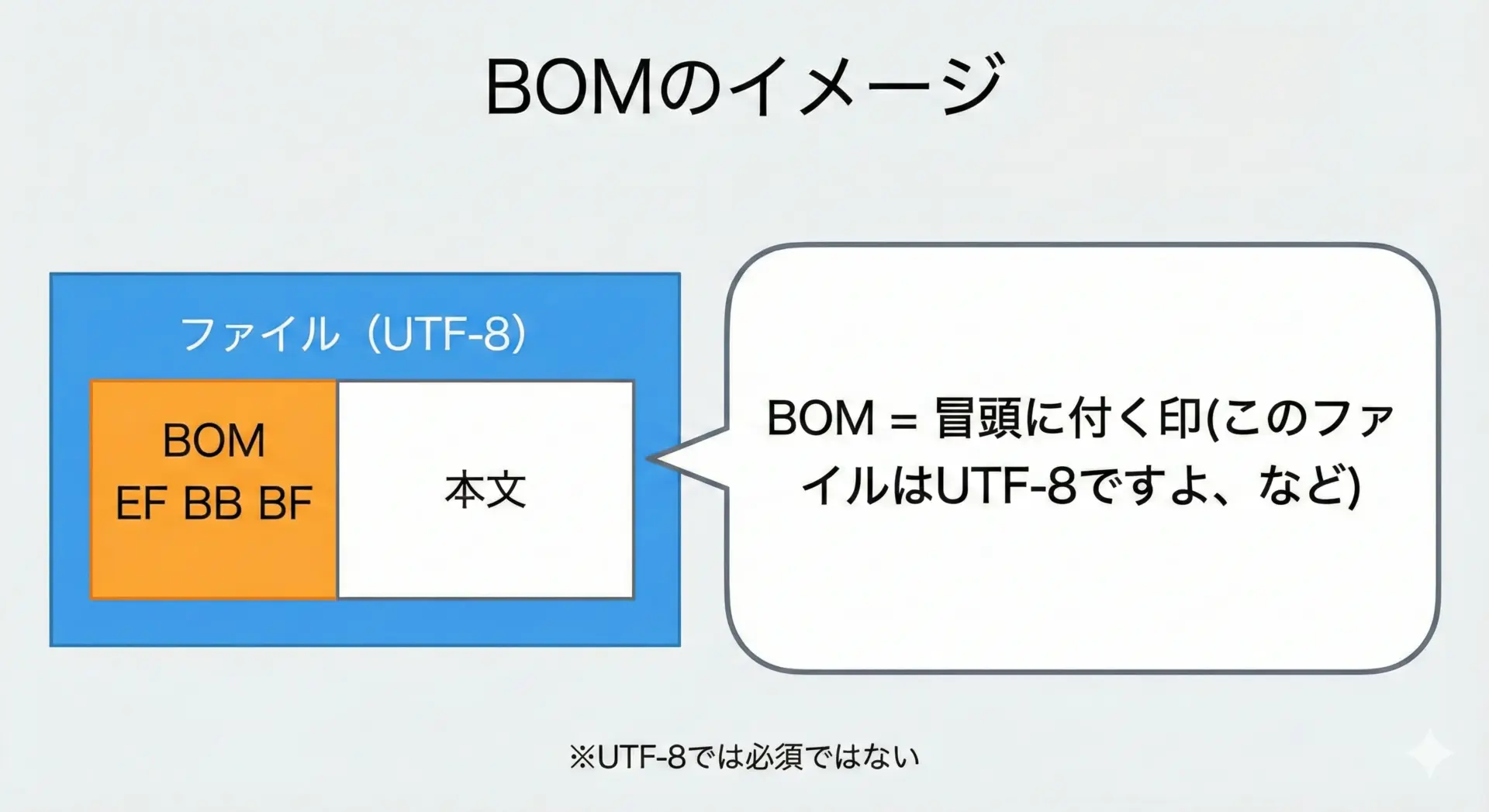 BOMのイメージ

ファイル（UTF-8）

BOM
EF BB BF

本文

BOM = 冒頭に付く印(このファイルはUTF-8ですよ、など)

※UTF-8では必須ではない